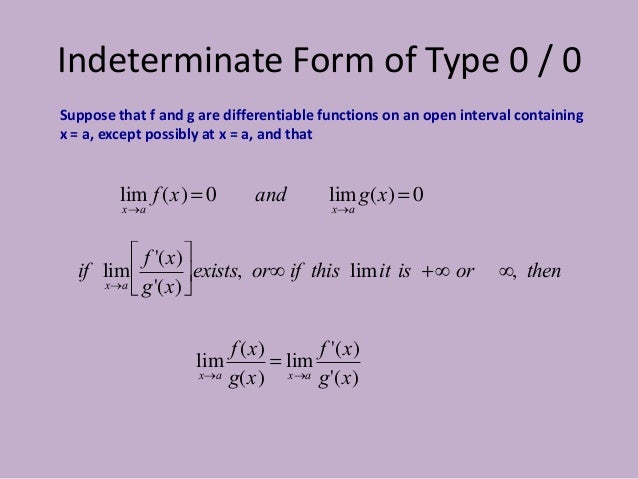 Indeterminate Form of Type 0 / 0

Suppose that f and g are differentiable functions on an open interval containing x = a, except possibly at x = a, and that

$\lim_{x \to a} f(x) = 0 \quad and \quad \lim_{x \to a} g(x) = 0$

$if \ \lim_{x \to a} \left[ \frac{f'(x)}{g'(x)} \right] exists, \ or \infty \ if \ this \ \lim it \ is \ +\infty \ or \quad \infty, \ then$

$\lim_{x \to a} \frac{f(x)}{g(x)} = \lim_{x \to a} \frac{f'(x)}{g'(x)}$